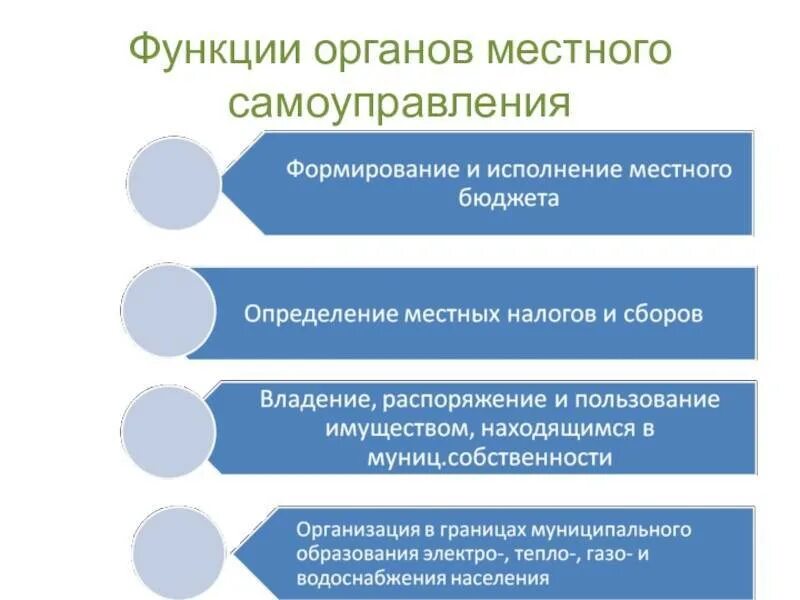 Функции органов местного самоуправления

Формирование и исполнение местного бюджета

Определение местных налогов и сборов

Владение, распоряжение и пользование имуществом, находящимся в муниц.собственности

Организация в границах муниципального образования электро-, тепло-, газо- и водоснабжения населения